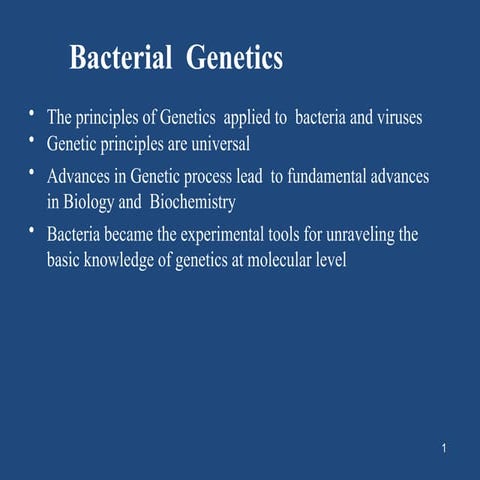 Bacterial Genetics

• The principles of Genetics applied to bacteria and viruses
• Genetic principles are universal
• Advances in Genetic process lead to fundamental advances in Biology and Biochemistry
• Bacteria became the experimental tools for unraveling the basic knowledge of genetics at molecular level

1